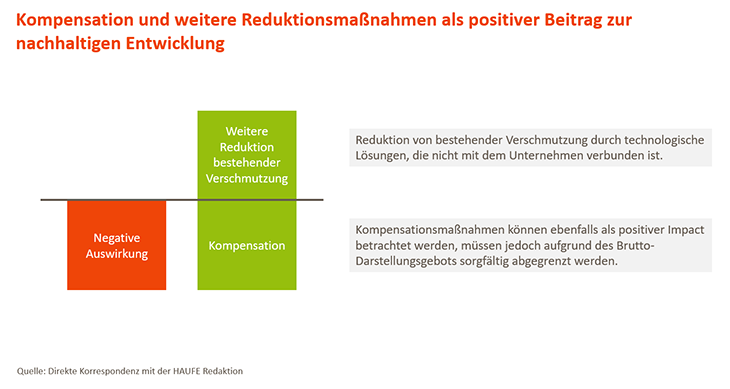 Kompensation und weitere Reduktionsmaßnahmen als positiver Beitrag zur nachhaltigen Entwicklung

Weitere Reduktion bestehender Verschmutzung

Negative Auswirkung

Kompensation

Reduktion von bestehender Verschmutzung durch technologische Lösungen, die nicht mit dem Unternehmen verbunden ist.

Kompensationsmaßnahmen können ebenfalls als positiver Impact betrachtet werden, müssen jedoch aufgrund des Brutto-Darstellungsgebots sorgfältig abgegrenzt werden.

Quelle: Direkte Korrespondenz mit der HAUFE Redaktion